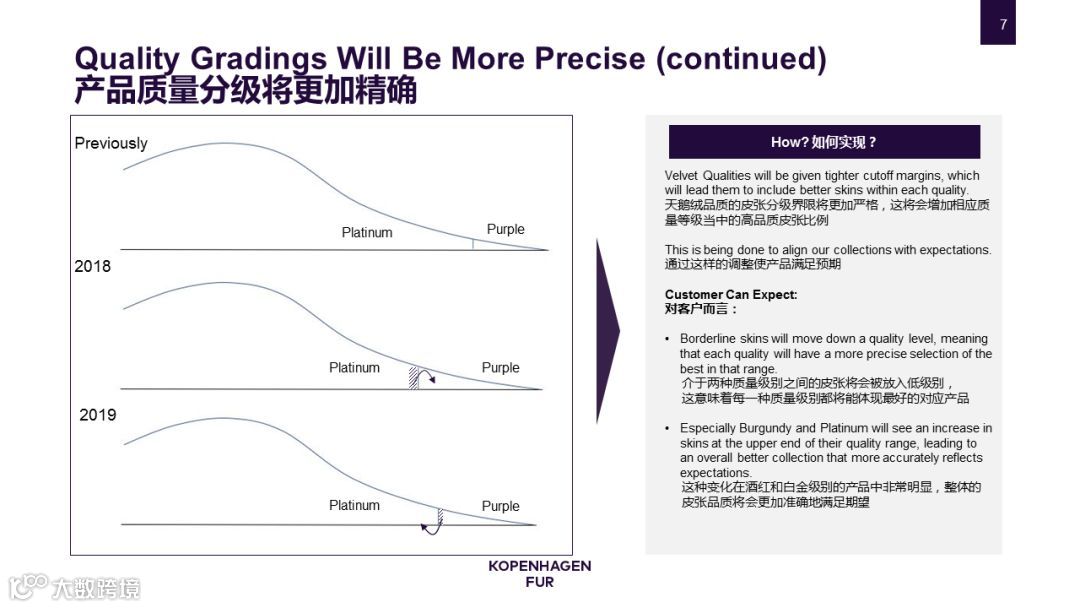 7

Quality Gradings Will Be More Precise (continued)
产品质量分级将更加精确

Previously

Platinum

Purple

2018

Platinum

Purple

2019

Platinum

Purple

How? 如何实现？

Velvet Qualities will be given tighter cutoff margins, which will lead them to include better skins within each quality.
天鹅绒品质的皮张分级界限将更加严格，这将会增加相应质量等级当中的高品质皮张比例

This is being done to align our collections with expectations.
通过这样的调整使产品满足预期

Customer Can Expect:
对客户而言：

• Borderline skins will move down a quality level, meaning that each quality will have a more precise selection of the best in that range.
介于两种质量级别之间的皮张将会被放入低级别，这意味着每一种质量级别都将能体现最好的对应产品

• Especially Burgundy and Platinum will see an increase in skins at the upper end of their quality range, leading to an overall better collection that more accurately reflects expectations.
这种变化在酒红和白金级别的产品中非常明显，整体的皮张品质将会更加准确地满足期望

KOPENHAGEN FUR

大数跨境